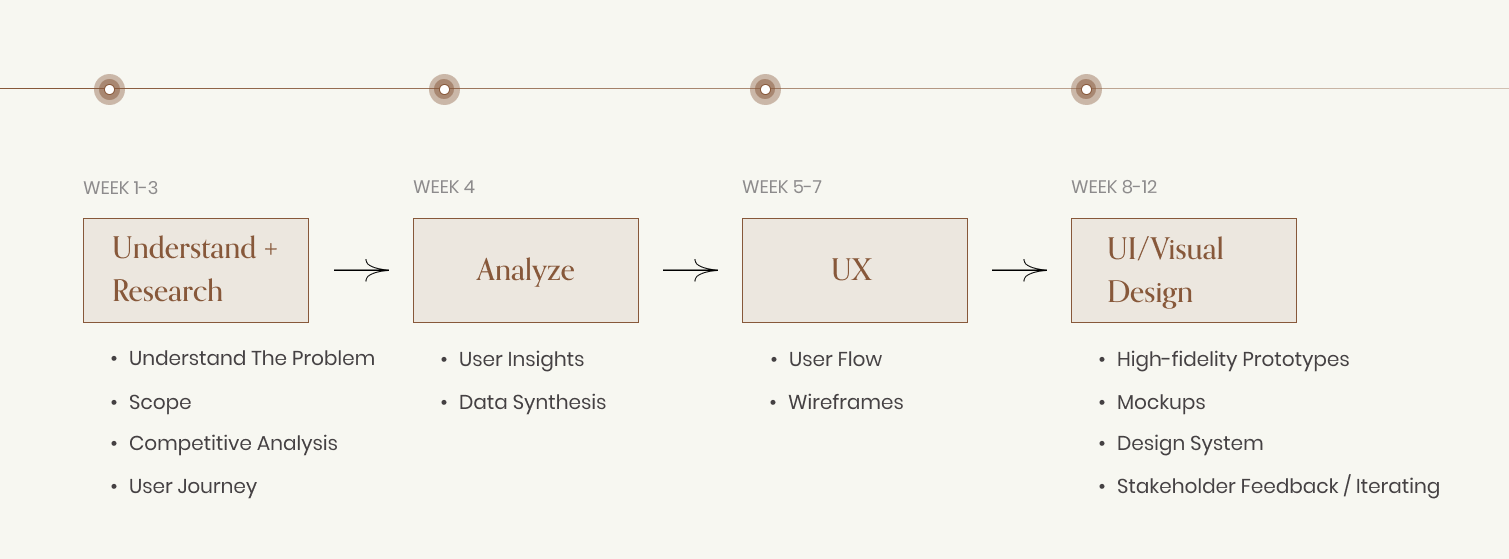 WEEK 1-3

Understand + Research

- Understand The Problem
- Scope
- Competitive Analysis
- User Journey

WEEK 4

Analyze

- User Insights
- Data Synthesis

WEEK 5-7

UX

- User Flow
- Wireframes

WEEK 8-12

UI/Visual Design

- High-fidelity Prototypes
- Mockups
- Design System
- Stakeholder Feedback / Iterating